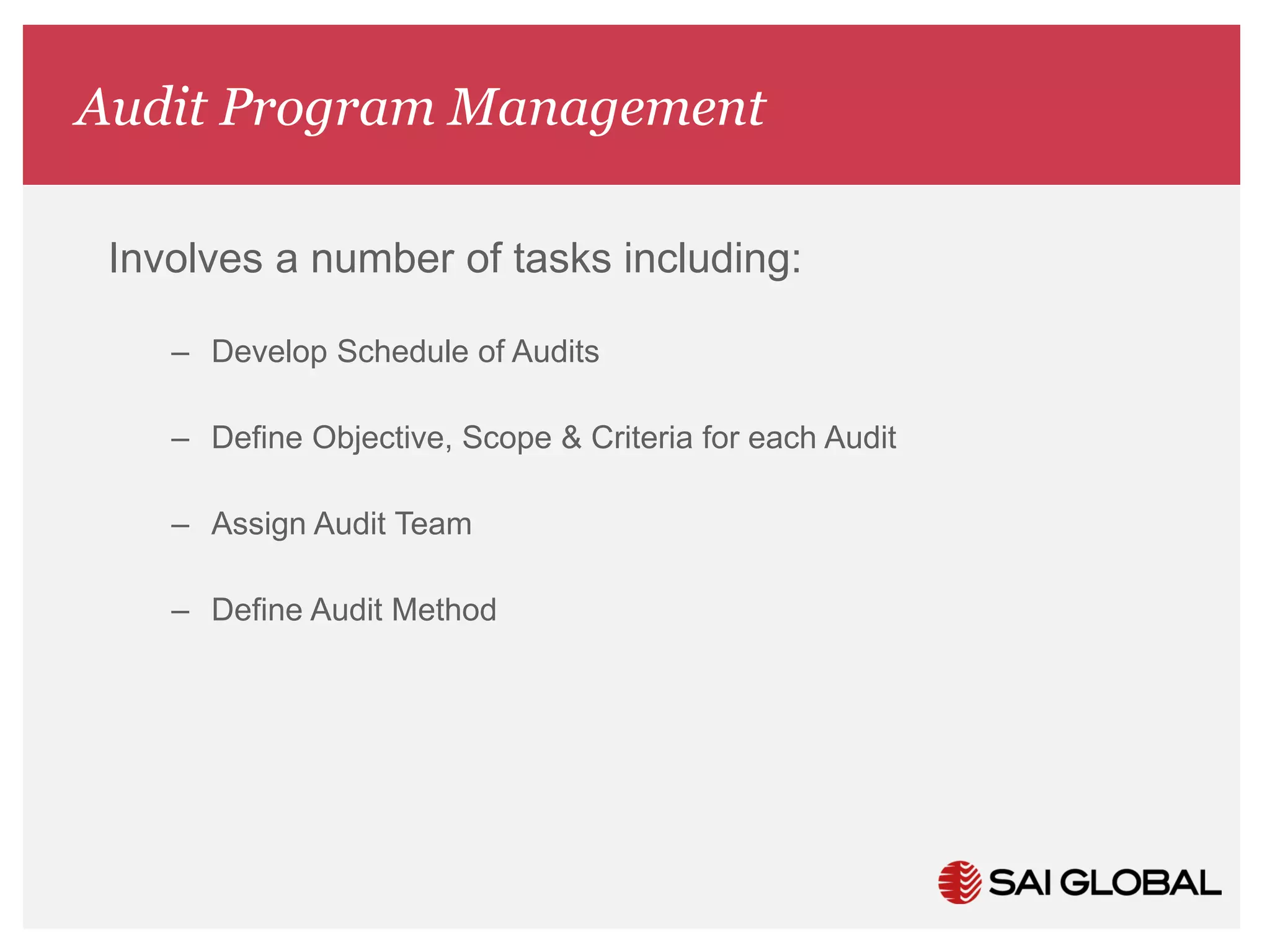 Audit Program Management

Involves a number of tasks including:

– Develop Schedule of Audits

– Define Objective, Scope & Criteria for each Audit

– Assign Audit Team

– Define Audit Method

SAI GLOBAL